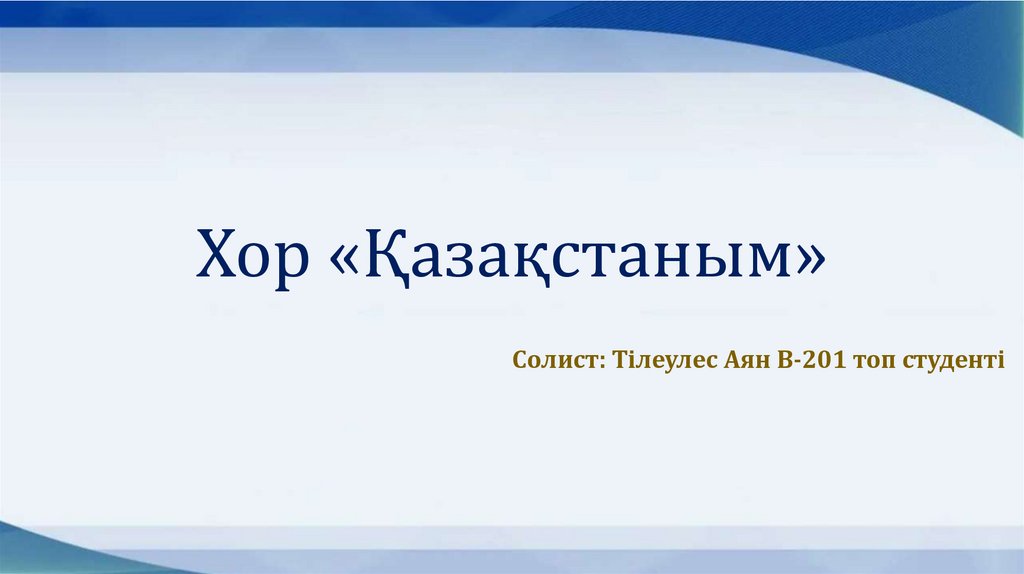 Хор «Қазақстаным»

Солист: Тілеулес Аян В-201 топ студенті